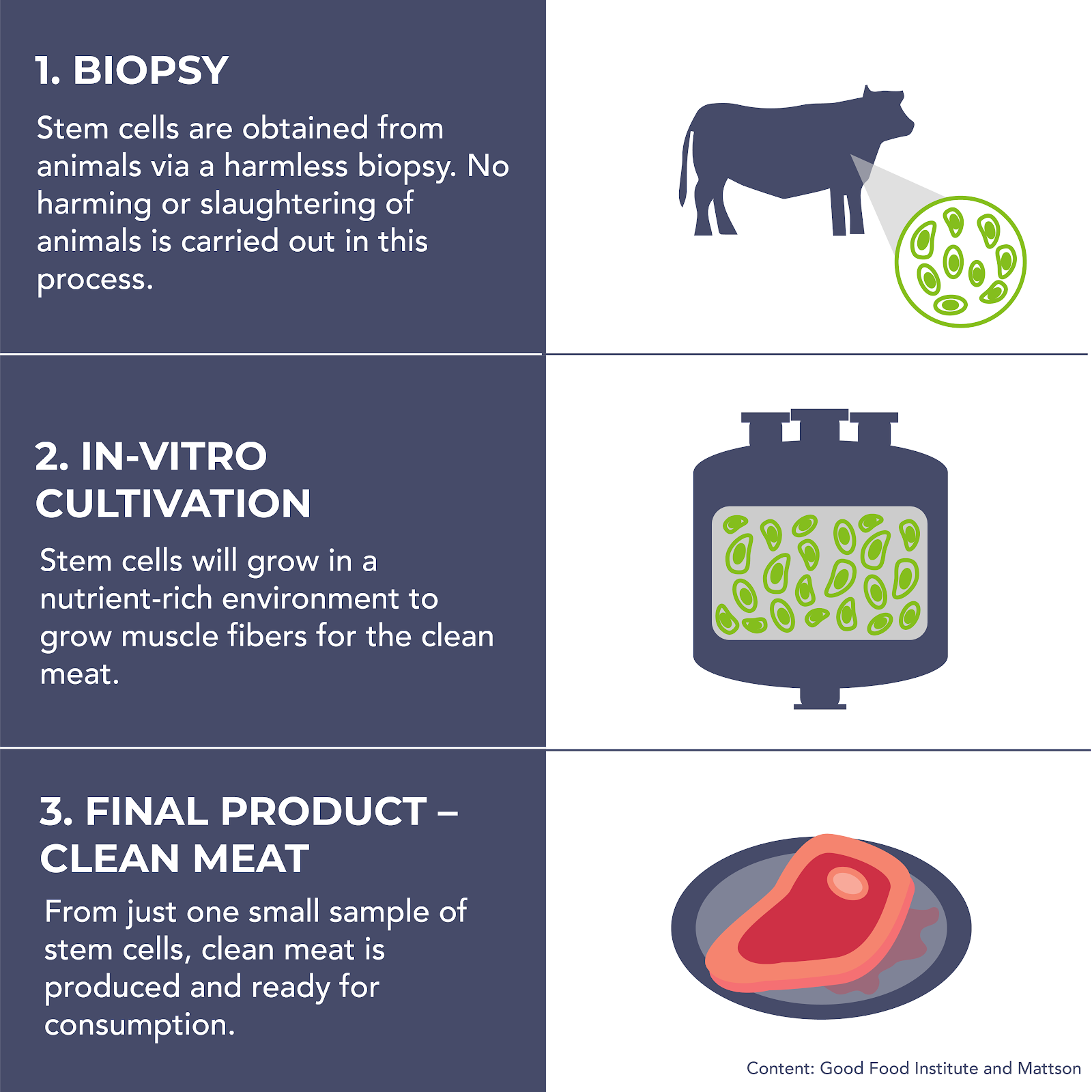 1. BIOPSY

Stem cells are obtained from animals via a harmless biopsy. No harming or slaughtering of animals is carried out in this process.

2. IN-VITRO CULTIVATION

Stem cells will grow in a nutrient-rich environment to grow muscle fibers for the clean meat.

3. FINAL PRODUCT – CLEAN MEAT

From just one small sample of stem cells, clean meat is produced and ready for consumption.

Content: Good Food Institute and Mattson